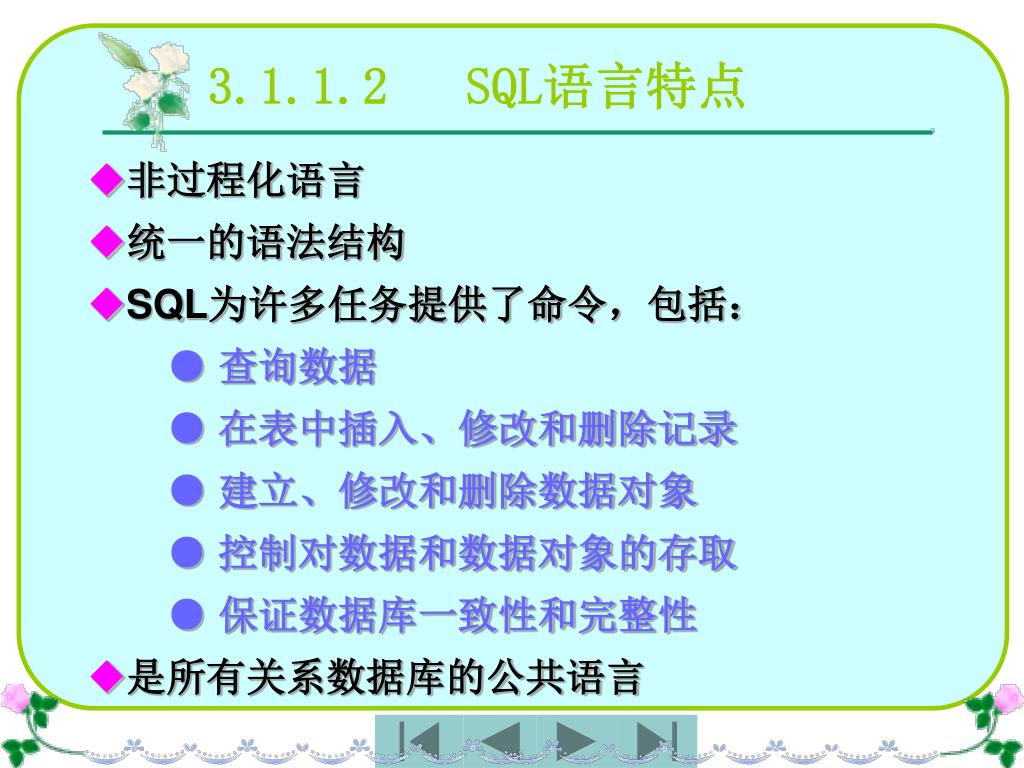 3.1.1.2　SQL语言特点

◆非过程化语言

◆统一的语法结构

◆SQL为许多任务提供了命令，包括：

● 查询数据

● 在表中插入、修改和删除记录

● 建立、修改和删除数据对象

● 控制对数据和数据对象的存取

● 保证数据库一致性和完整性

◆是所有关系数据库的公共语言